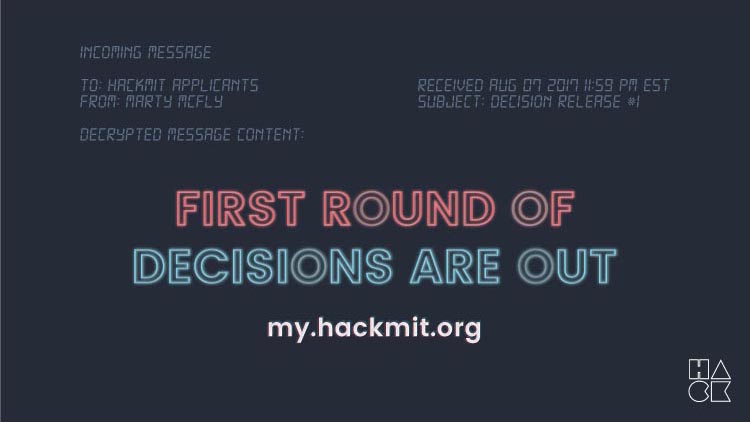 INCOMING MESSAGE

TO: HACKMIT APPLICANTS
FROM: MARTY MCFLY

RECEIVED AUG 07 2017 11:59 PM EST
SUBJECT: DECISION RELEASE #1

DECRYPTED MESSAGE CONTENT:

FIRST ROUND OF DECISIONS ARE OUT

my.hackmit.org

HACK